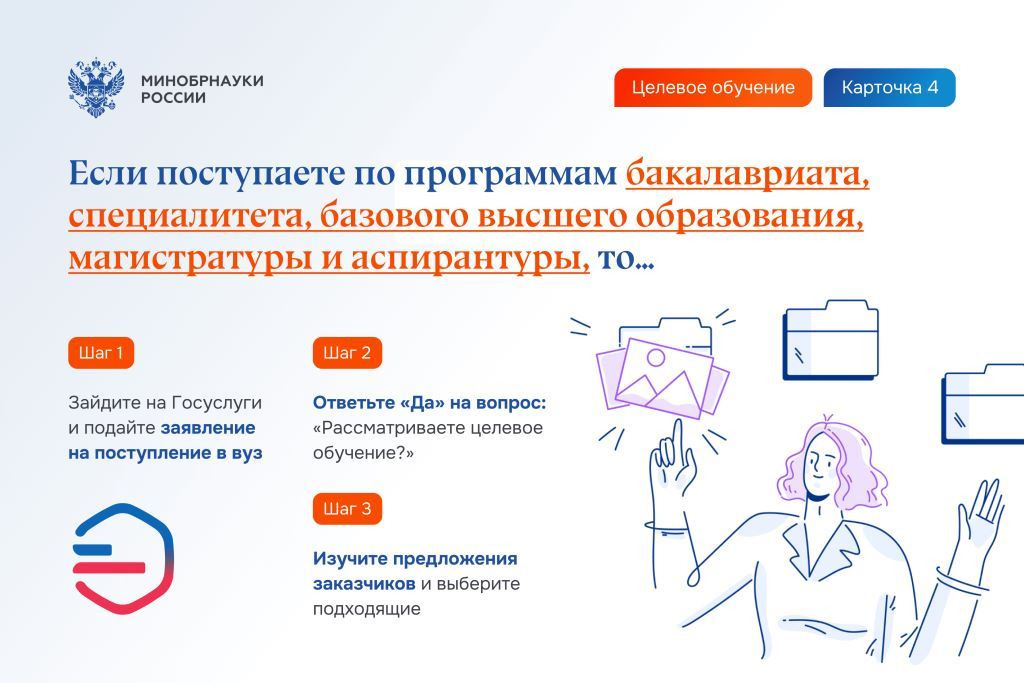 МИНОБРНАУКИ РОССИИ

Целевое обучение

Карточка 4

Если поступаете по программам бакалавриата, специалитета, базового высшего образования, магистратуры и аспирантуры, то...

Шаг 1

Зайдите на Госуслуги и подайте заявление на поступление в вуз

Шаг 2

Ответьте «Да» на вопрос: «Рассматриваете целевое обучение?»

Шаг 3

Изучите предложения заказчиков и выберите подходящие